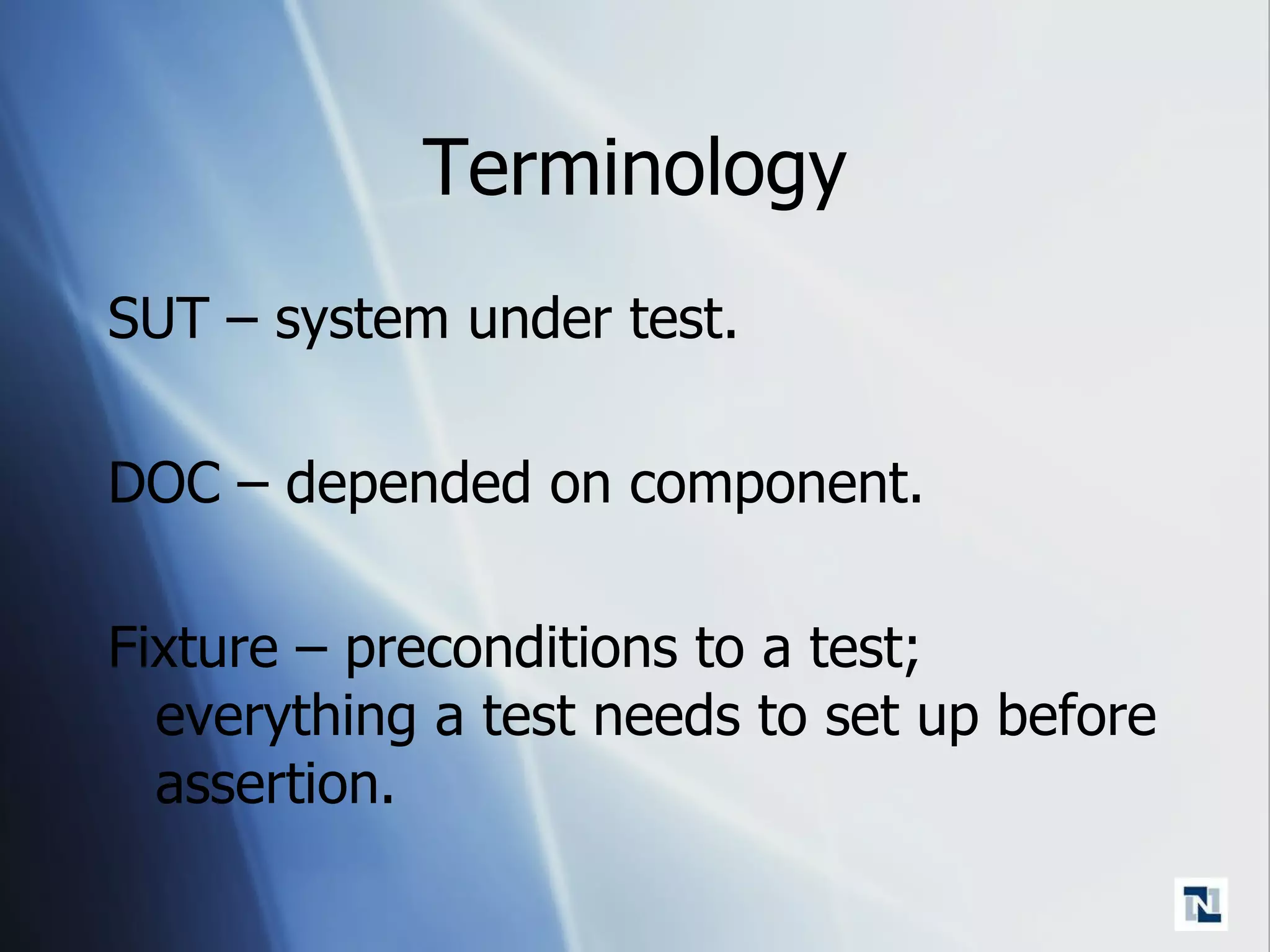 Terminology

SUT – system under test.

DOC – depended on component.

Fixture – preconditions to a test; everything a test needs to set up before assertion.